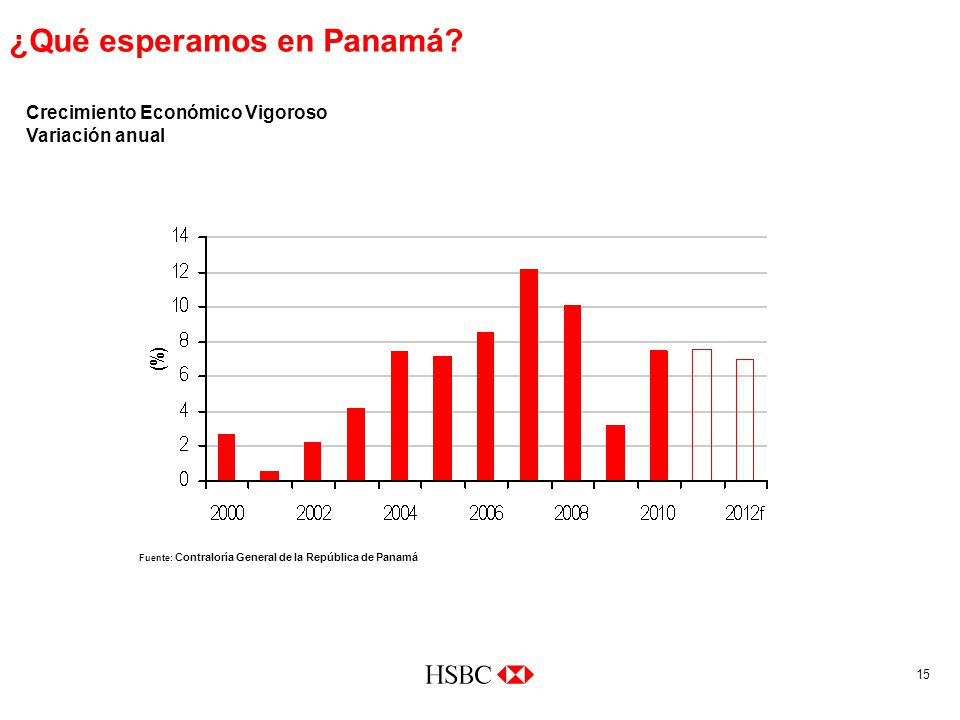 ¿Qué esperamos en Panamá?

Crecimiento Económico Vigoroso
Variación anual

14
12
10
8
6
4
2
0
(%)
2000
2002
2004
2006
2008
2010
2012f

Fuente: Contraloría General de la República de Panamá

HSBC

15